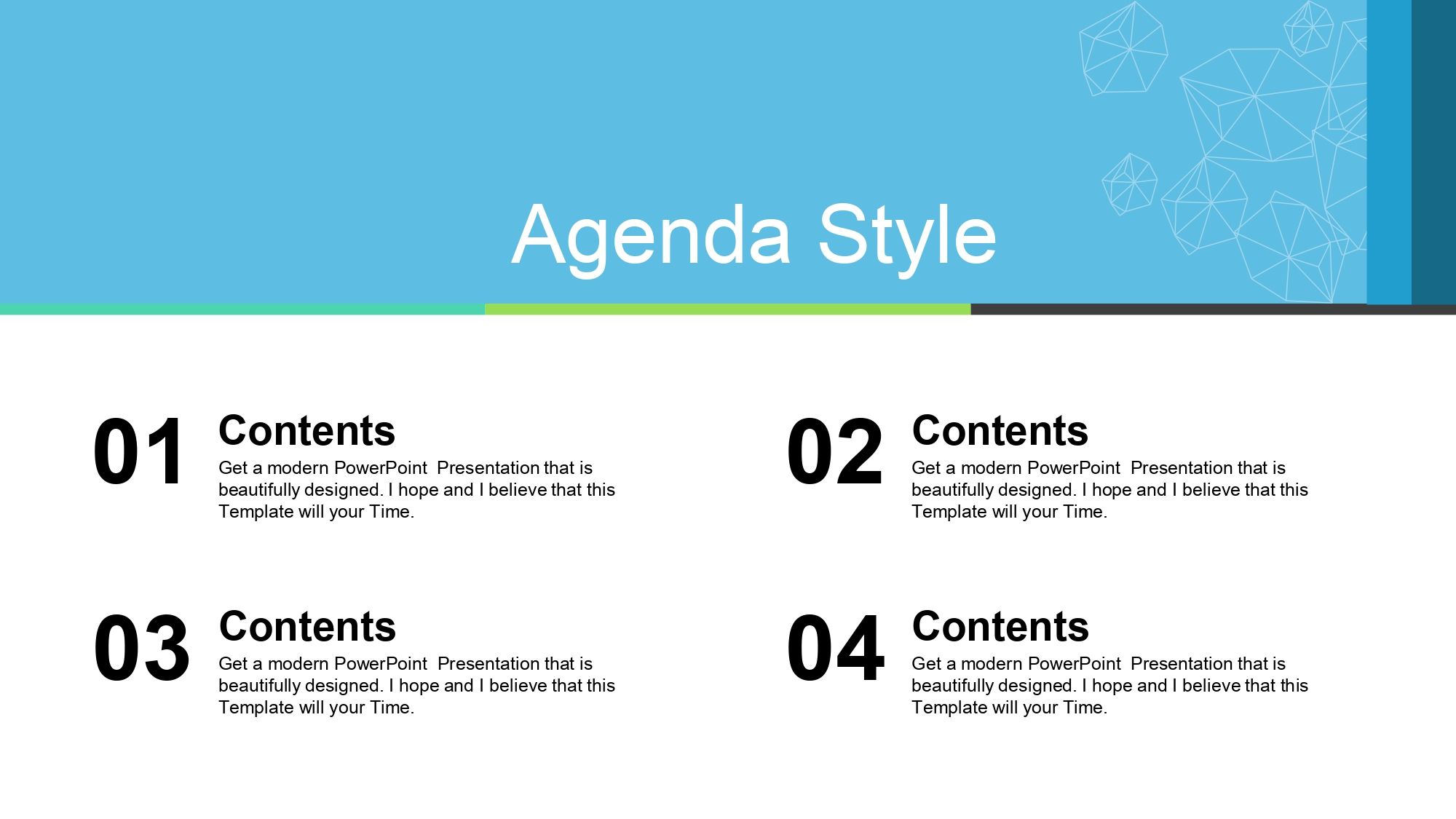 Agenda Style

01

Contents

Get a modern PowerPoint Presentation that is beautifully designed. I hope and I believe that this Template will your Time.

02

Contents

Get a modern PowerPoint Presentation that is beautifully designed. I hope and I believe that this Template will your Time.

03

Contents

Get a modern PowerPoint Presentation that is beautifully designed. I hope and I believe that this Template will your Time.

04

Contents

Get a modern PowerPoint Presentation that is beautifully designed. I hope and I believe that this Template will your Time.